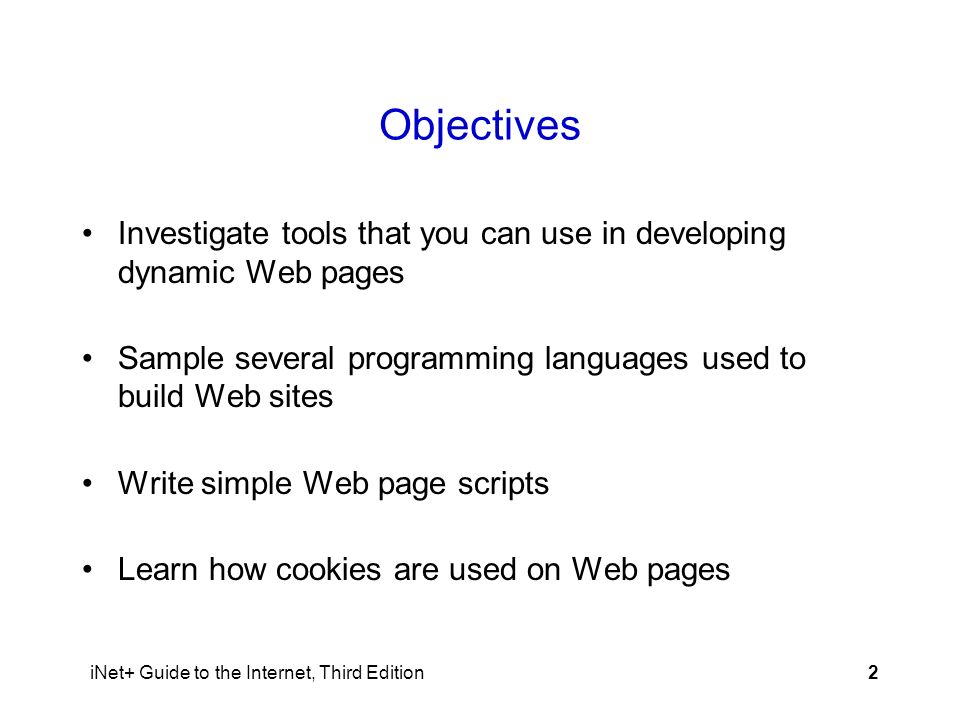 Objectives

• Investigate tools that you can use in developing dynamic Web pages

• Sample several programming languages used to build Web sites

• Write simple Web page scripts

• Learn how cookies are used on Web pages

iNet+ Guide to the Internet, Third Edition

2